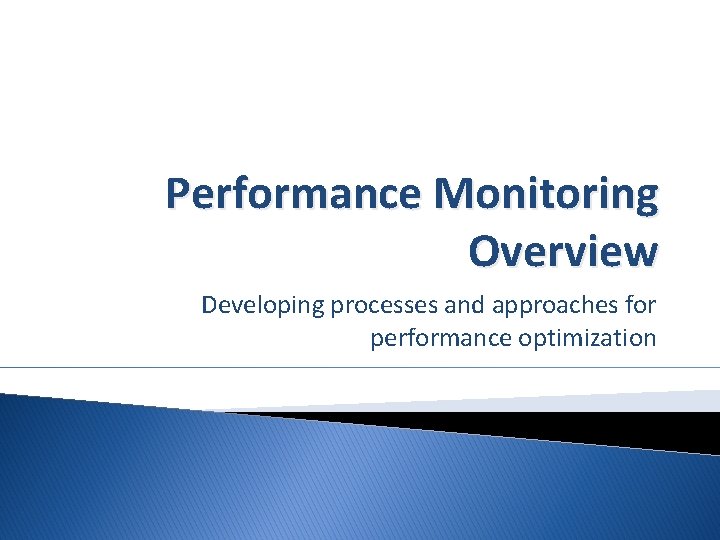 Performance Monitoring Overview

Developing processes and approaches for performance optimization